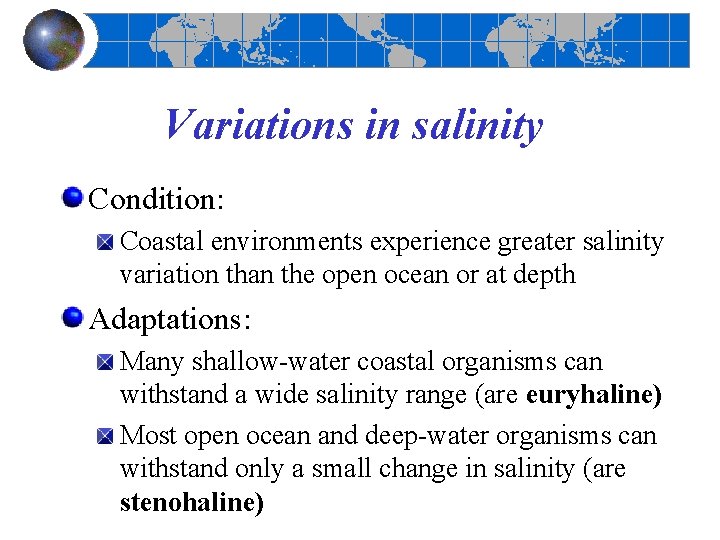 Variations in salinity

Condition:

Coastal environments experience greater salinity variation than the open ocean or at depth

Adaptations:

Many shallow-water coastal organisms can withstand a wide salinity range (are euryhaline)

Most open ocean and deep-water organisms can withstand only a small change in salinity (are stenohaline)